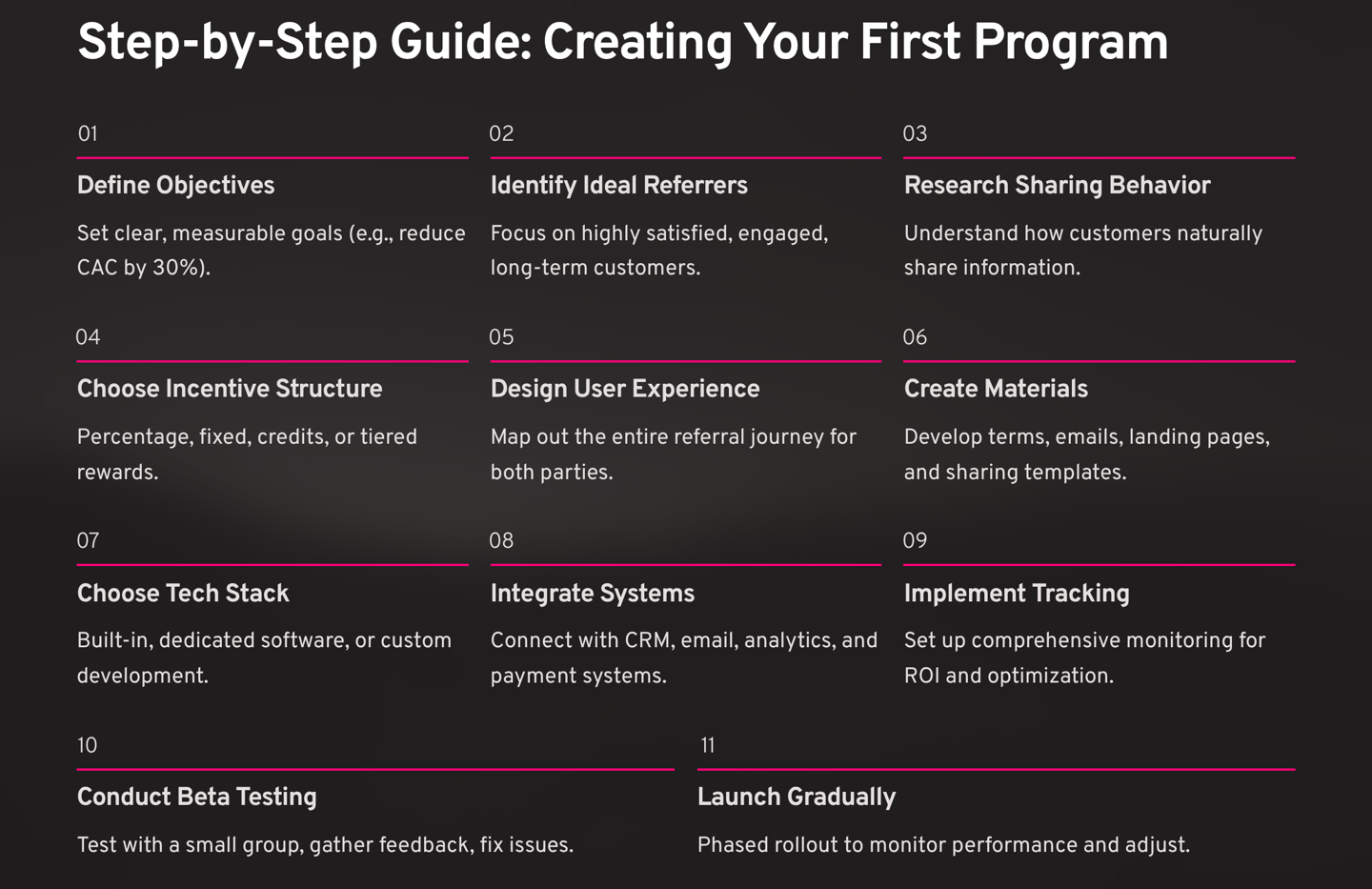 Step-by-Step Guide: Creating Your First Program

01

Define Objectives

Set clear, measurable goals (e.g., reduce CAC by 30%).

02

Identify Ideal Referrers

Focus on highly satisfied, engaged, long-term customers.

03

Research Sharing Behavior

Understand how customers naturally share information.

04

Choose Incentive Structure

Percentage, fixed, credits, or tiered rewards.

05

Design User Experience

Map out the entire referral journey for both parties.

06

Create Materials

Develop terms, emails, landing pages, and sharing templates.

07

Choose Tech Stack

Built-in, dedicated software, or custom development.

08

Integrate Systems

Connect with CRM, email, analytics, and payment systems.

09

Implement Tracking

Set up comprehensive monitoring for ROI and optimization.

10

Conduct Beta Testing

Test with a small group, gather feedback, fix issues.

11

Launch Gradually

Phased rollout to monitor performance and adjust.